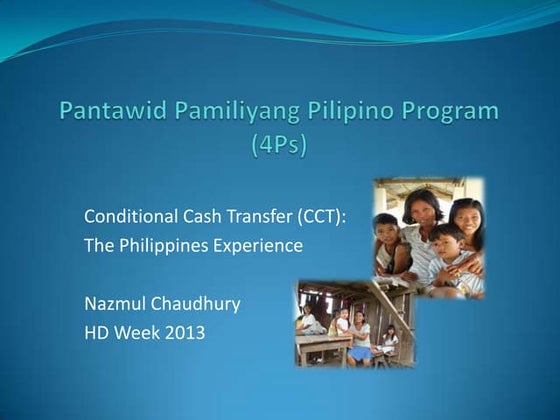 Pantawid Pamiliyang Pilipino Program (4Ps)

Conditional Cash Transfer (CCT):
The Philippines Experience

Nazmul Chaudhury
HD Week 2013